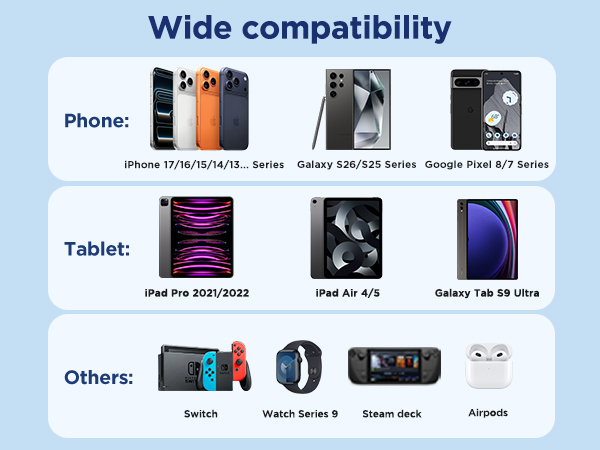 Wide compatibility

Phone:

iPhone 17/16/15/14/13... Series

Galaxy S26/S25 Series

Google Pixel 8/7 Series

Tablet:

iPad Pro 2021/2022

iPad Air 4/5

Galaxy Tab S9 Ultra

Others:

Switch

Watch Series 9

Steam deck

Airpods